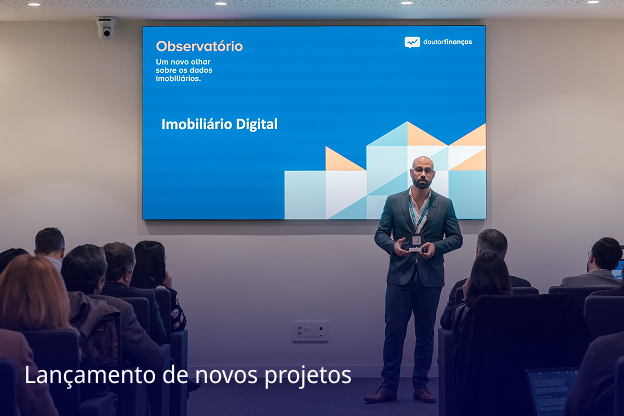 Observatório
Um novo olhar sobre os dados imobiliários.

doutorfinanças

Imobiliário Digital

Lançamento de novos projetos